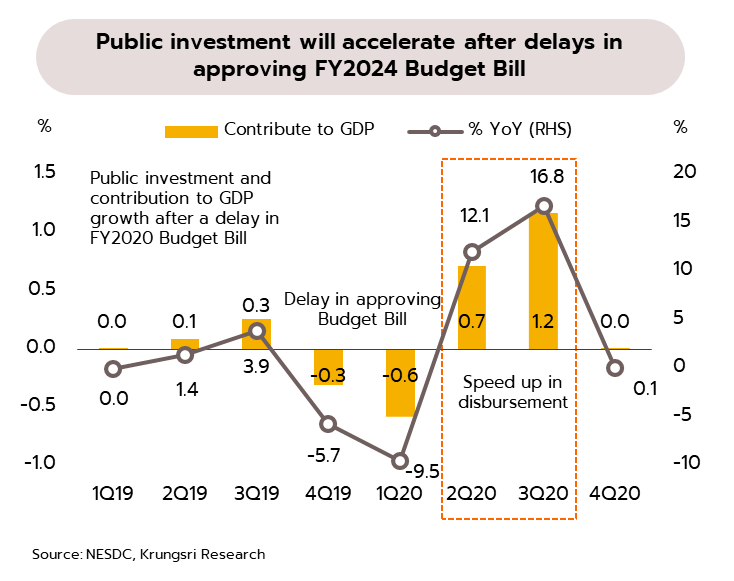 Public investment will accelerate after delays in approving FY2024 Budget Bill

%

Contribute to GDP

% YoY (RHS)

%

1.5

1.0

0.5

0.0

-0.5

-1.0

20

15

10

5

0

-5

-10

Public investment and contribution to GDP growth after a delay in FY2020 Budget Bill

Delay in approving Budget Bill

Speed up in disbursement

0.0

0.1

0.3

-0.3

-0.6

0.7

1.2

0.0

0.0

1.4

3.9

-5.7

-9.5

12.1

16.8

0.1

1Q19

2Q19

3Q19

4Q19

1Q20

2Q20

3Q20

4Q20

Source: NESDC, Krungsri Research